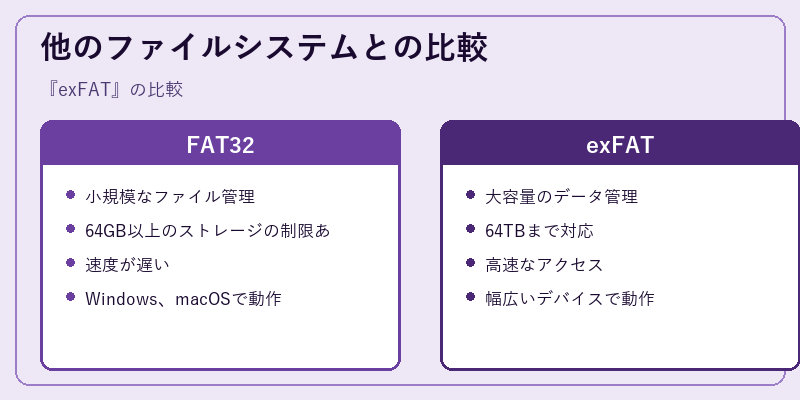 他のファイルシステムとの比較

『exFAT』の比較

FAT32

- 小規模なファイル管理
- 64GB以上のストレージの制限あ
- 速度が遅い
- Windows、macOSで動作

exFAT

- 大容量のデータ管理
- 64TBまで対応
- 高速なアクセス
- 幅広いデバイスで動作